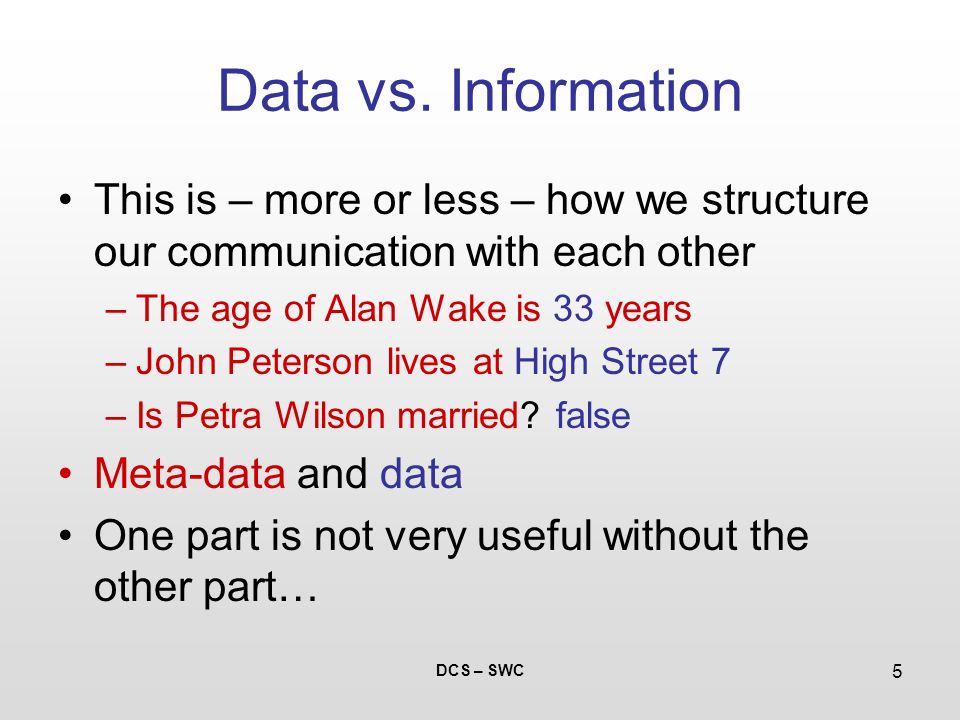 Data vs. Information

• This is – more or less – how we structure our communication with each other
– The age of Alan Wake is 33 years
– John Peterson lives at High Street 7
– Is Petra Wilson married? false

• Meta-data and data

• One part is not very useful without the other part…

DCS – SWC

5